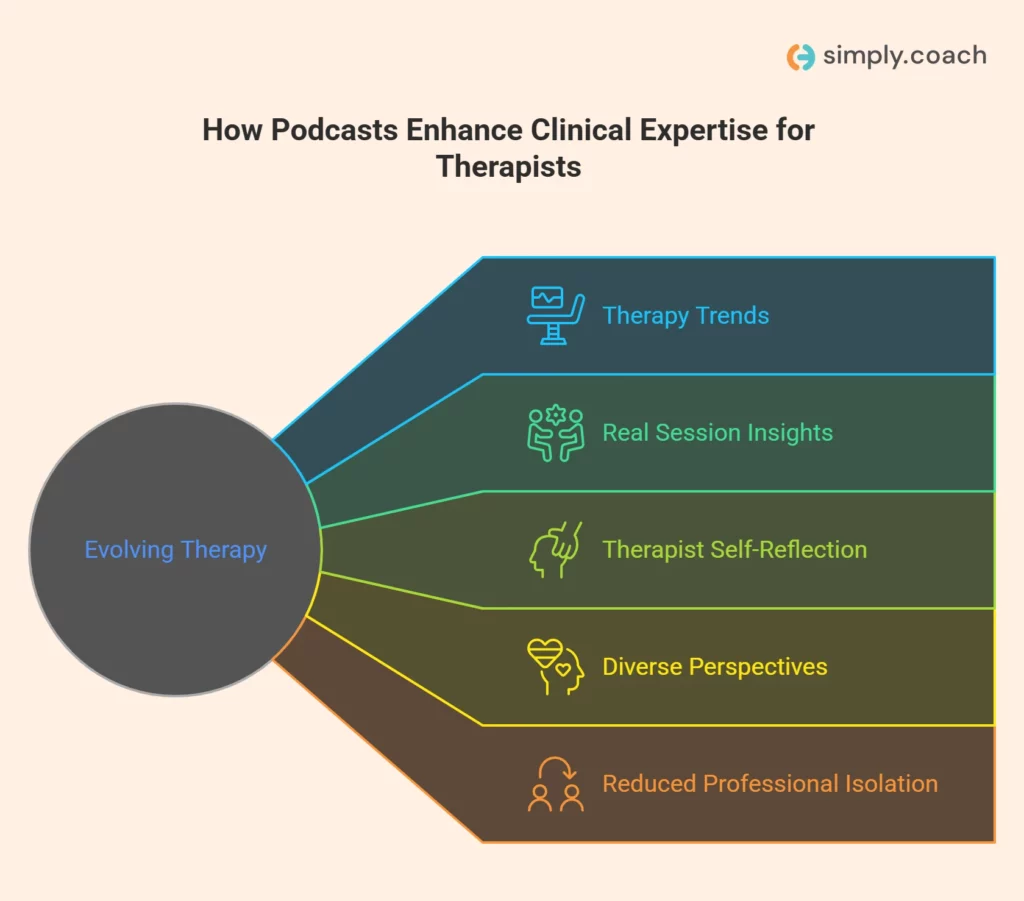 simply.coach

How Podcasts Enhance Clinical Expertise for Therapists

Evolving Therapy

Therapy Trends

Real Session Insights

Therapist Self-Reflection

Diverse Perspectives

Reduced Professional Isolation